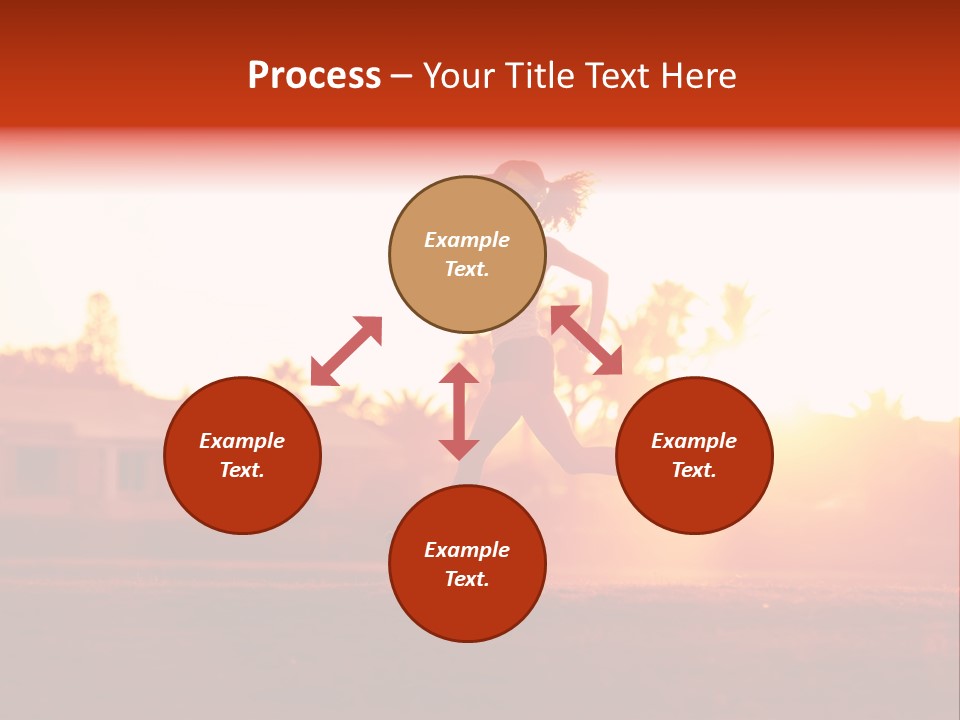 Process – Your Title Text Here

Example Text.

Example Text.

Example Text.

Example Text.